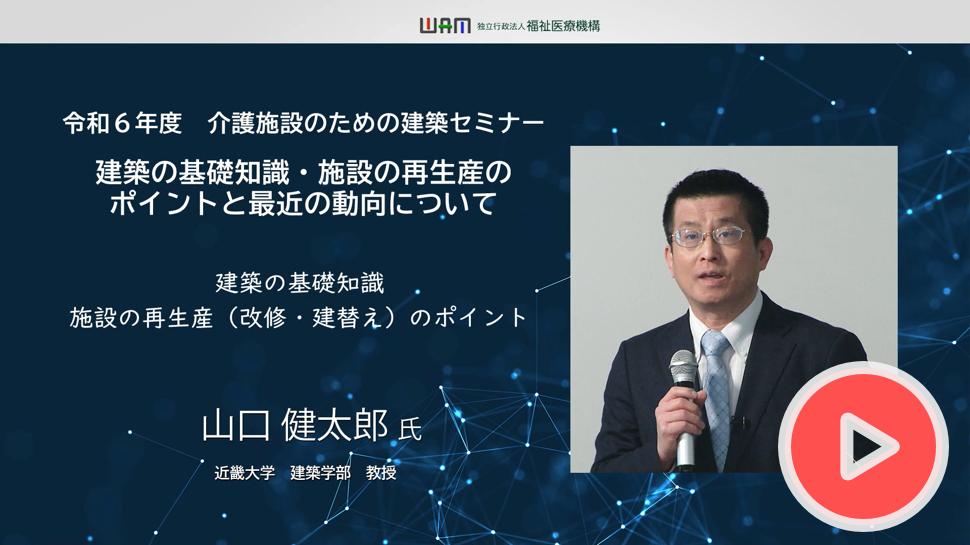 WAM 独立行政法人 福祉医療機構

令和６年度　介護施設のための建築セミナー

建築の基礎知識・施設の再生産のポイントと最近の動向について

建築の基礎知識
施設の再生産（改修・建替え）のポイント

山口 健太郎 氏

近畿大学　建築学部　教授